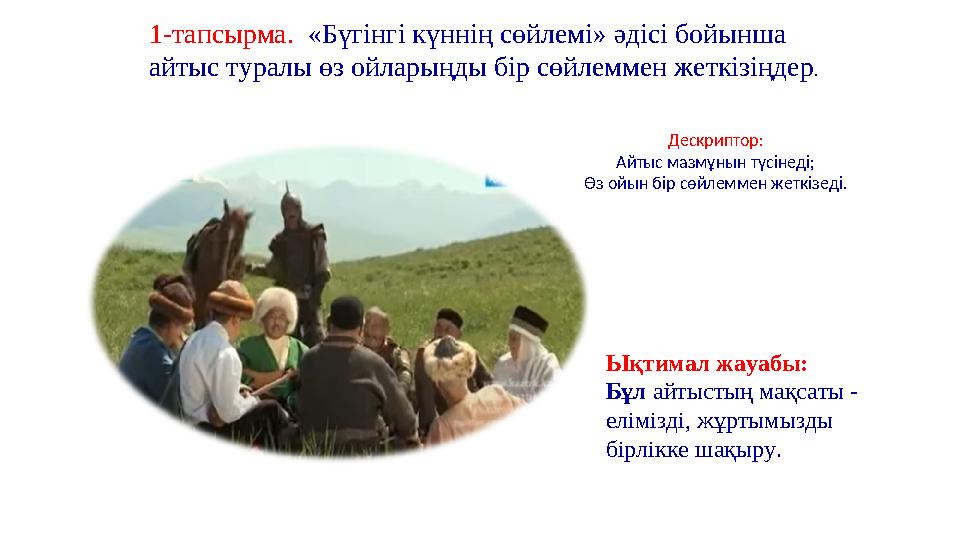 1-тапсырма. «Бүгінгі күннің сөйлемі» әдісі бойынша айтыс туралы өз ойларыңды бір сөйлеммен жеткізіңдер.

Дескриптор:
Айтыс мазмұнын түсінеді;
Өз ойын бір сөйлеммен жеткізеді.

Ықтимал жауабы:
Бұл айтыстың мақсаты - елімізді, жұртымызды бірлікке шақыру.